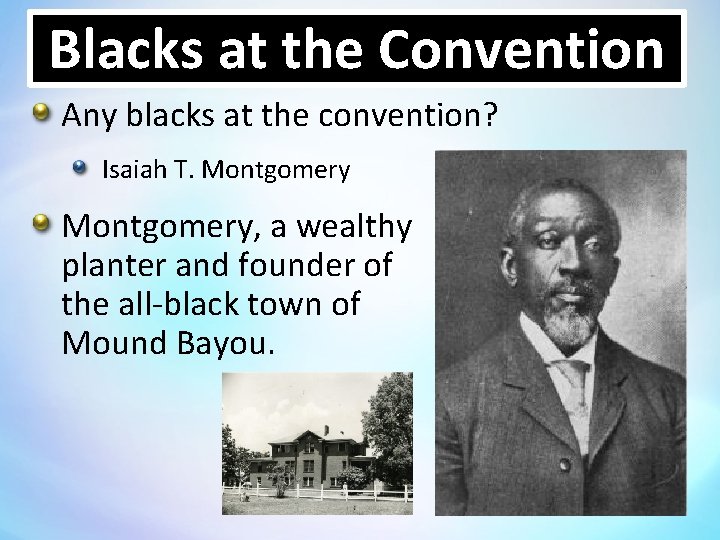 Blacks at the Convention

Any blacks at the convention?

Isaiah T. Montgomery

Montgomery, a wealthy planter and founder of the all-black town of Mound Bayou.